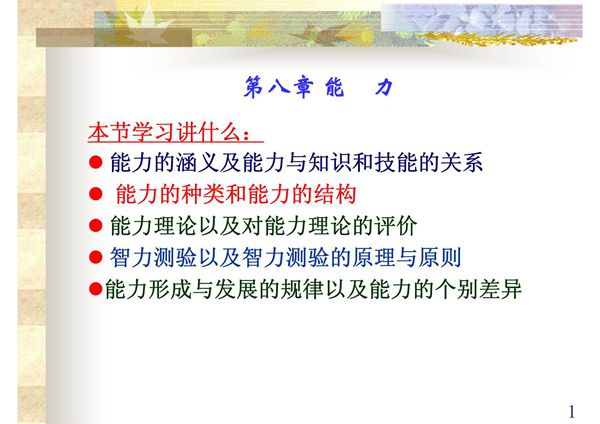 第八章 能　力

本节学习讲什么：

● 能力的涵义及能力与知识和技能的关系
● 能力的种类和能力的结构
● 能力理论以及对能力理论的评价
● 智力测验以及智力测验的原理与原则
●能力形成与发展的规律以及能力的个别差异

1